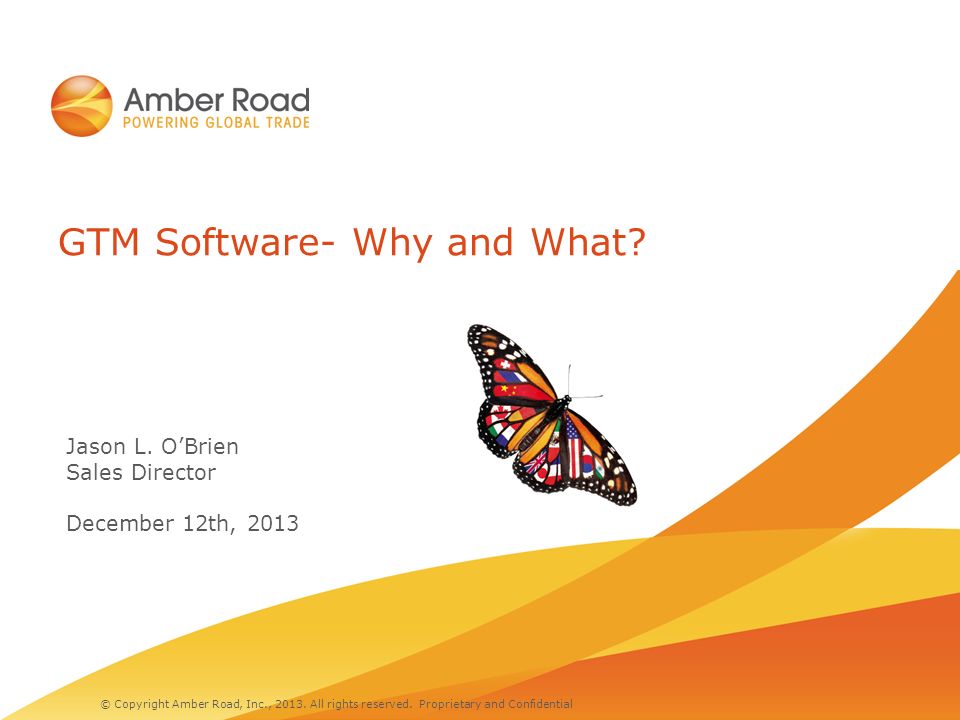 Amber Road
POWERING GLOBAL TRADE

GTM Software- Why and What?

Jason L. O'Brien
Sales Director

December 12th, 2013

© Copyright Amber Road, Inc., 2013. All rights reserved. Proprietary and Confidential